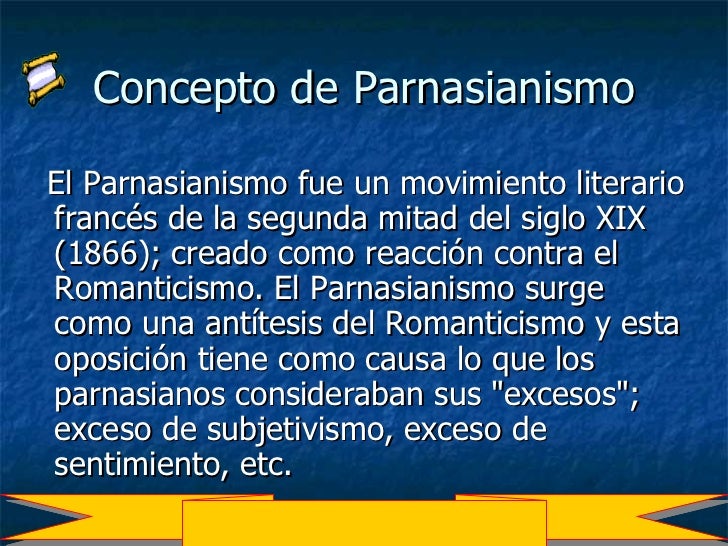 Concepto de Parnasianismo

El Parnasianismo fue un movimiento literario francés de la segunda mitad del siglo XIX (1866); creado como reacción contra el Romanticismo. El Parnasianismo surge como una antítesis del Romanticismo y esta oposición tiene como causa lo que los parnasianos consideraban sus "excesos"; exceso de subjetivismo, exceso de sentimiento, etc.